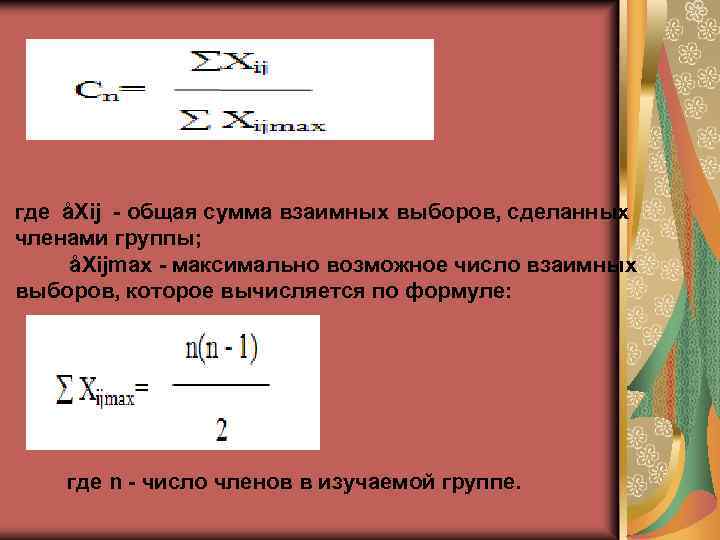 $C_n = \frac{\sum X_{ij}}{\sum X_{ijmax}}$

где åXij - общая сумма взаимных выборов, сделанных членами группы;

åXijmax - максимально возможное число взаимных выборов, которое вычисляется по формуле:

$\sum X_{ijmax} = \frac{n(n-1)}{2}$

где n - число членов в изучаемой группе.